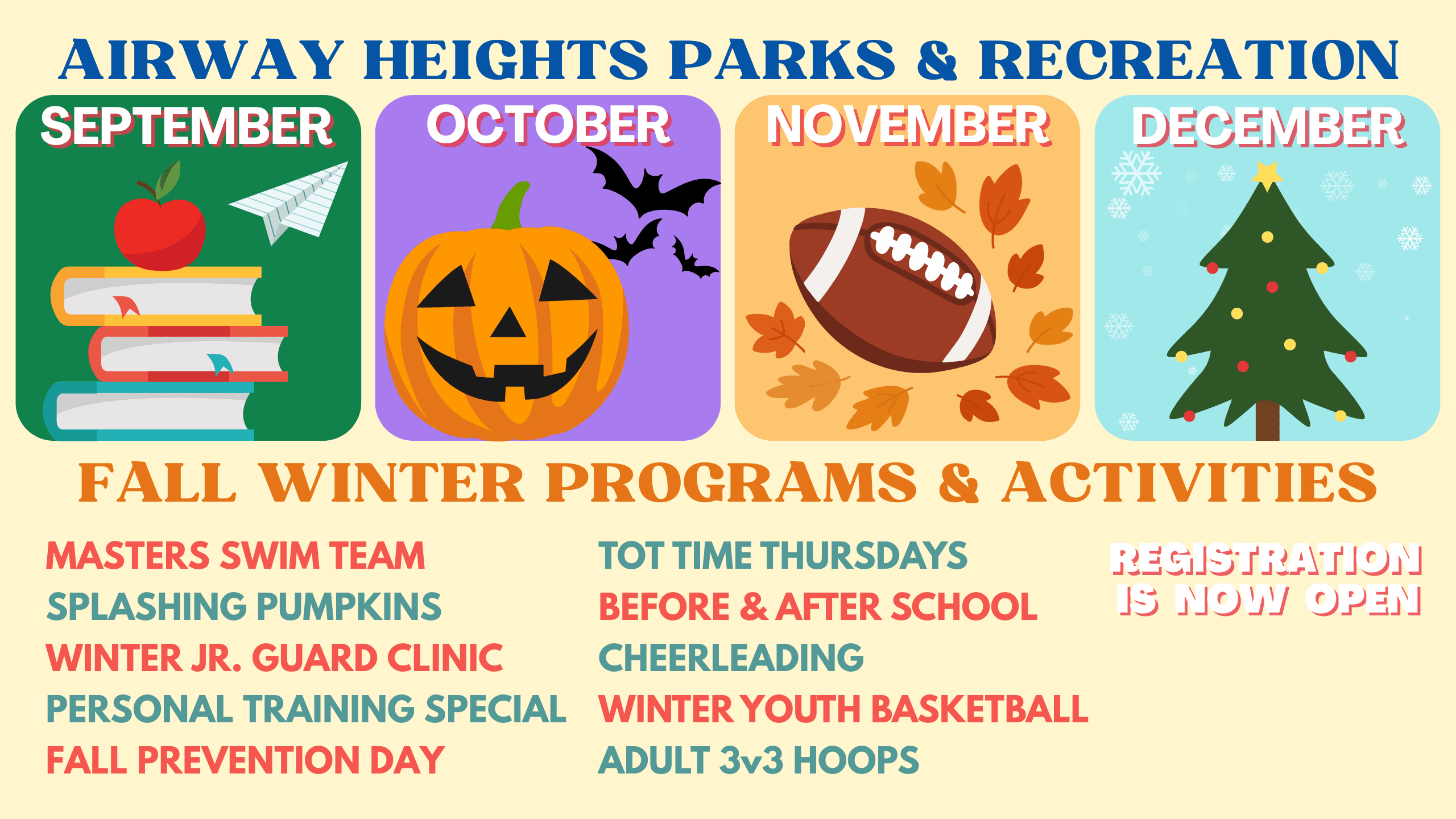 AIRWAY HEIGHTS PARKS & RECREATION

SEPTEMBER

OCTOBER

NOVEMBER

DECEMBER

FALL WINTER PROGRAMS & ACTIVITIES

MASTERS SWIM TEAM
SPLASHING PUMPKINS
WINTER JR. GUARD CLINIC
PERSONAL TRAINING SPECIAL
FALL PREVENTION DAY

TOT TIME THURSDAYS
BEFORE & AFTER SCHOOL
CHEERLEADING
WINTER YOUTH BASKETBALL
ADULT 3v3 HOOPS

REGISTRATION IS NOW OPEN